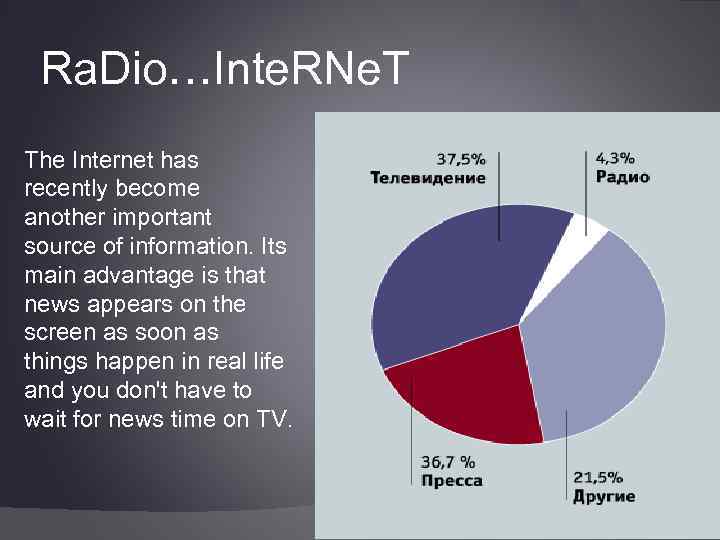 RaDio...InteRNeT

The Internet has recently become another important source of information. Its main advantage is that news appears on the screen as soon as things happen in real life and you don't have to wait for news time on TV.

37,5%
Телевидение

4,3%
Радио

36,7 %
Пресса

21,5%
Другие